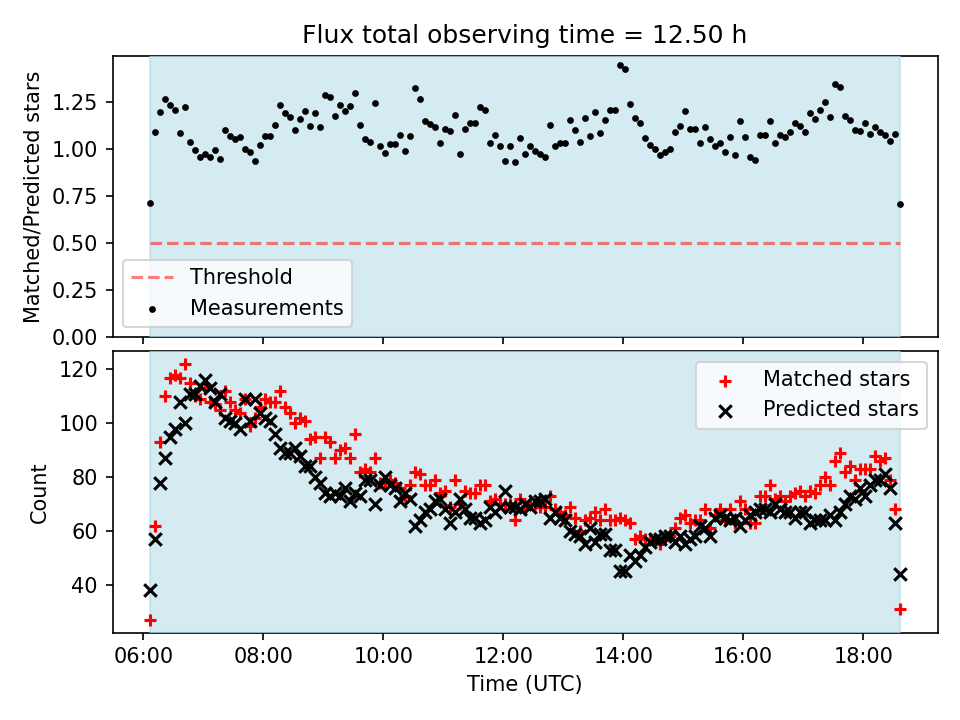 Flux total observing time = 12.50 h

Matched/Predicted stars

1.25
1.00
0.75
0.50
0.25
0.00

Threshold
Measurements

Count

120
100
80
60
40

Matched stars
Predicted stars

06:00 08:00 10:00 12:00 14:00 16:00 18:00

Time (UTC)